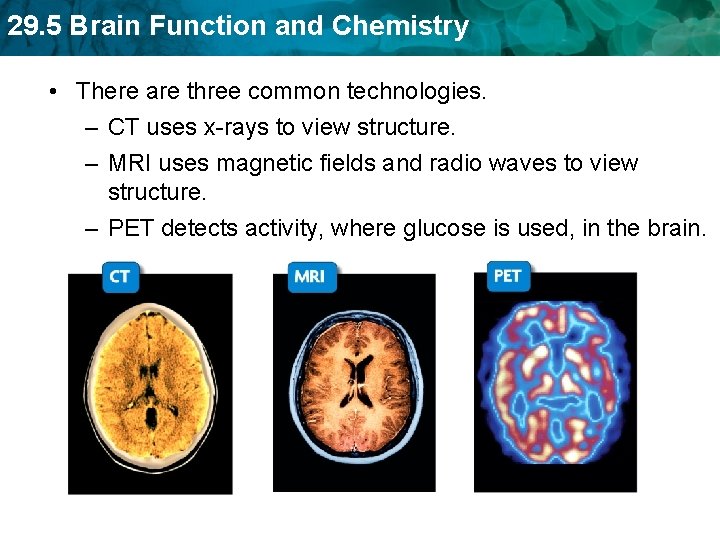 29.5 Brain Function and Chemistry

• There are three common technologies.
– CT uses x-rays to view structure.
– MRI uses magnetic fields and radio waves to view structure.
– PET detects activity, where glucose is used, in the brain.

CT

MRI

PET